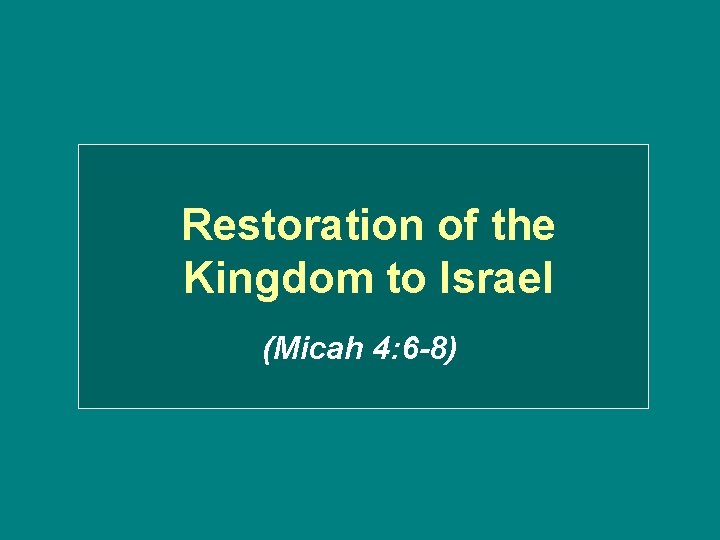 Restoration of the Kingdom to Israel

(Micah 4:6-8)